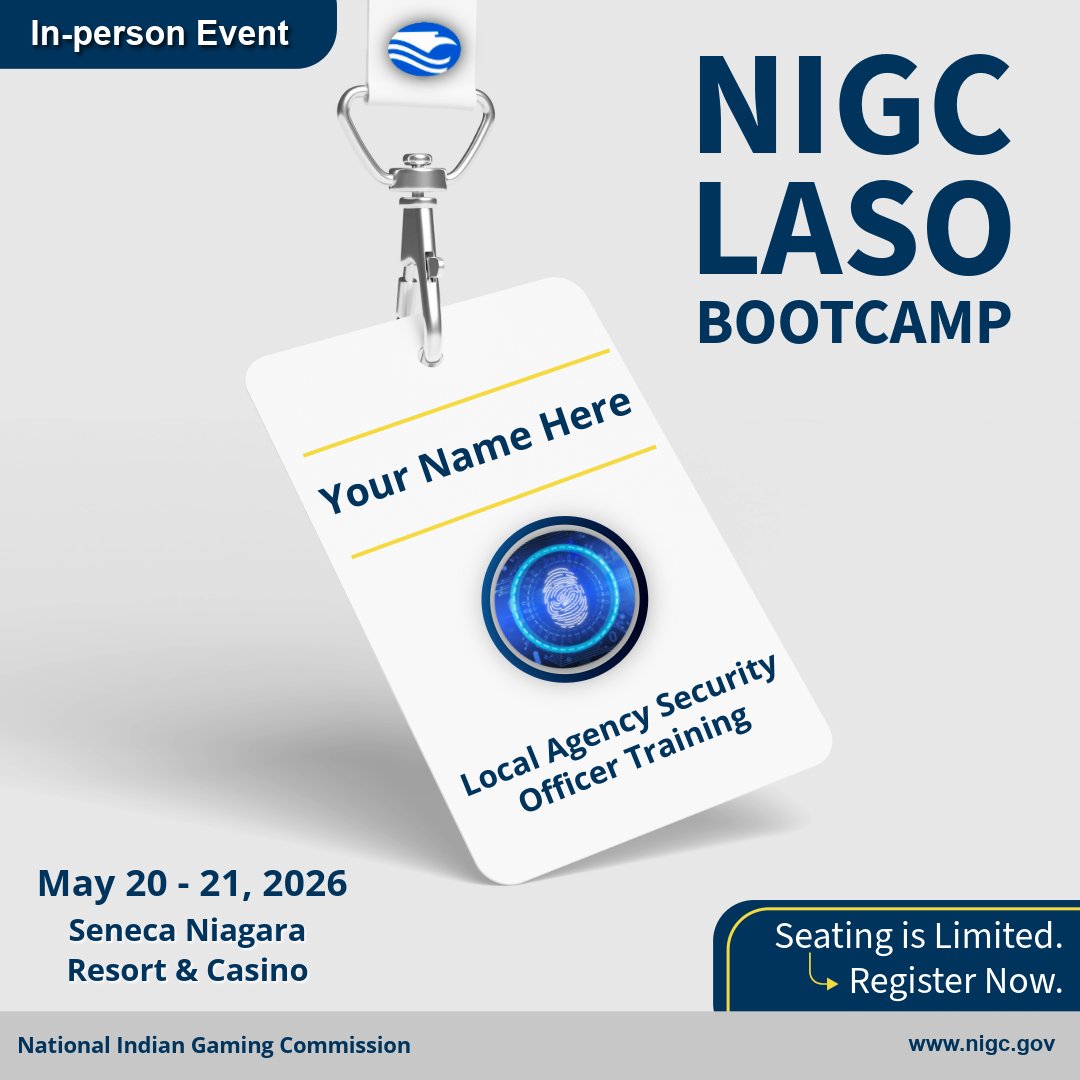 In-person Event

NIGC LASO BOOTCAMP

Your Name Here

Local Agency Security Officer Training

May 20 - 21, 2026

Seneca Niagara Resort & Casino

Seating is Limited.
Register Now.

National Indian Gaming Commission

www.nigc.gov